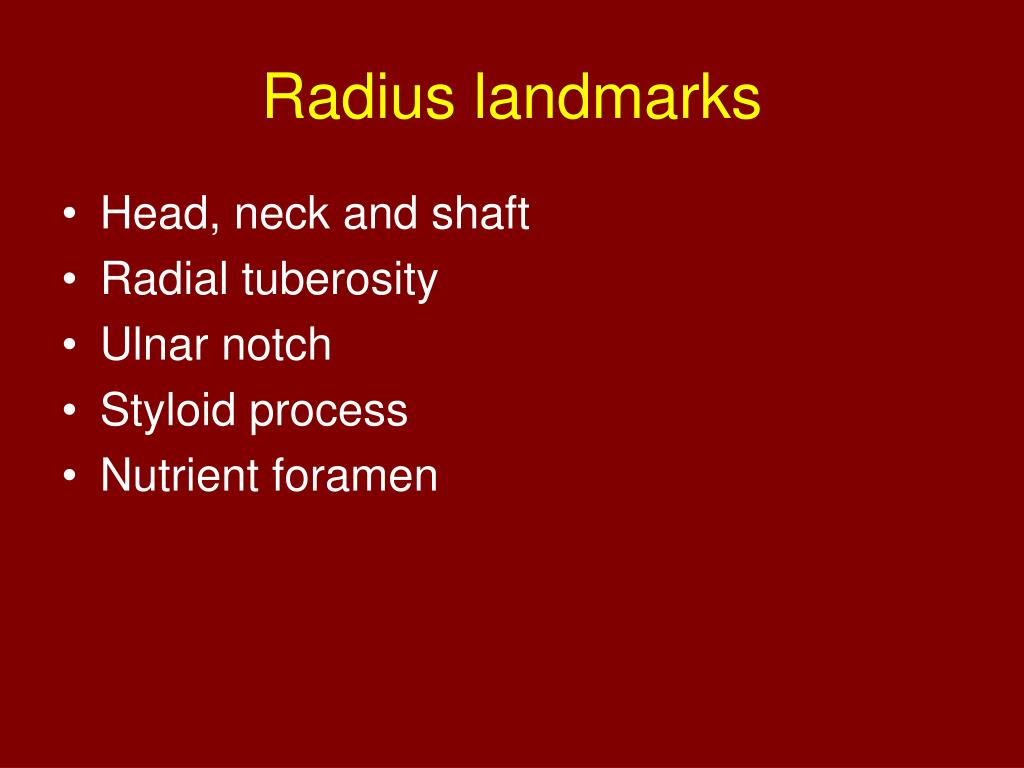 Radius landmarks

• Head, neck and shaft
• Radial tuberosity
• Ulnar notch
• Styloid process
• Nutrient foramen